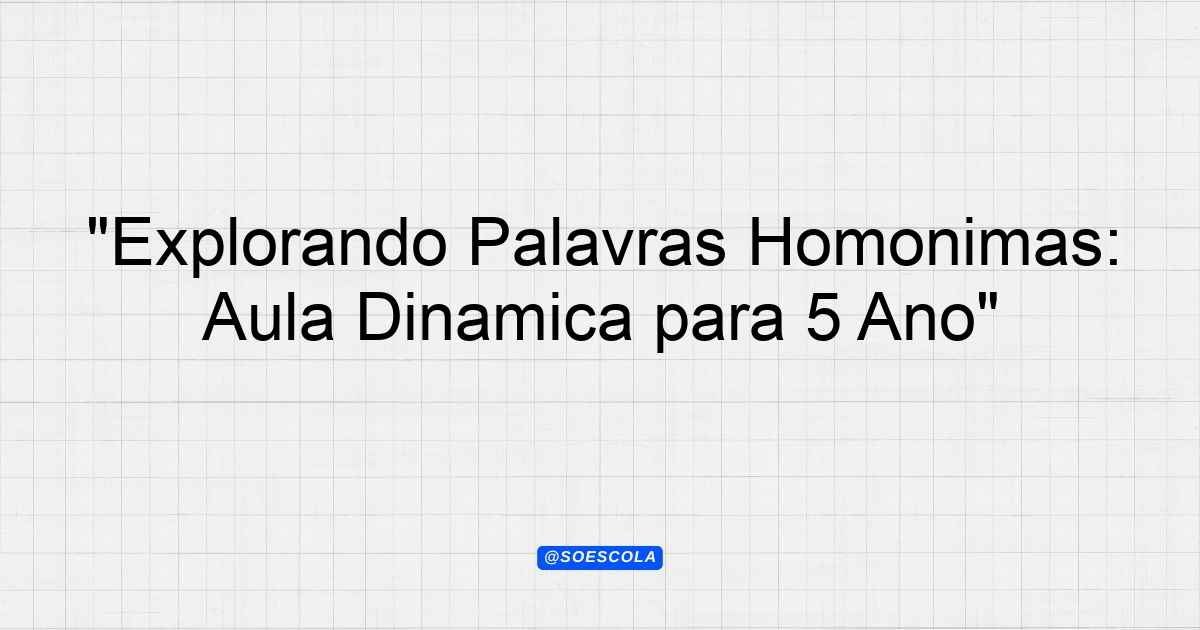 "Explorando Palavras Homonimas: Aula Dinamica para 5 Ano"

@SOESCOLA